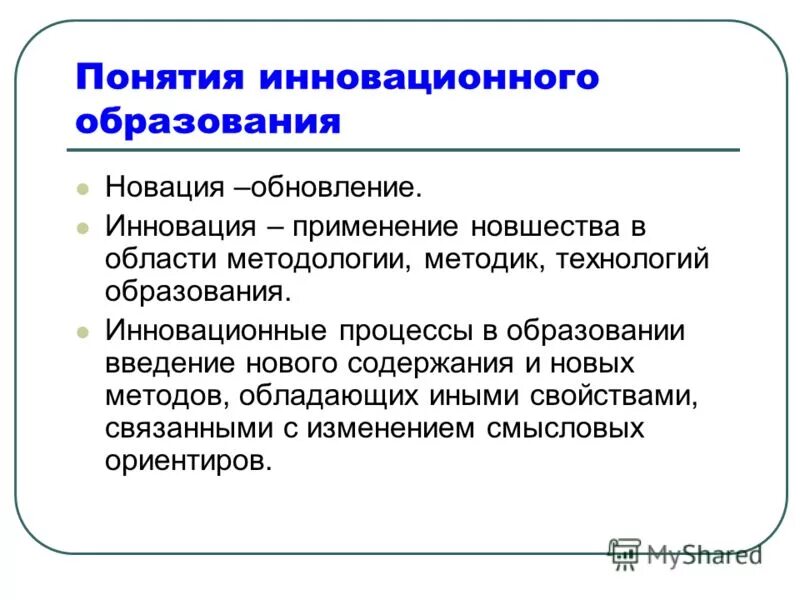 Понятия инновационного образования

Новация –обновление.

Инновация – применение новшества в области методологии, методик, технологий образования.

Инновационные процессы в образовании введение нового содержания и новых методов, обладающих иными свойствами, связанными с изменением смысловых ориентиров.

MyShared